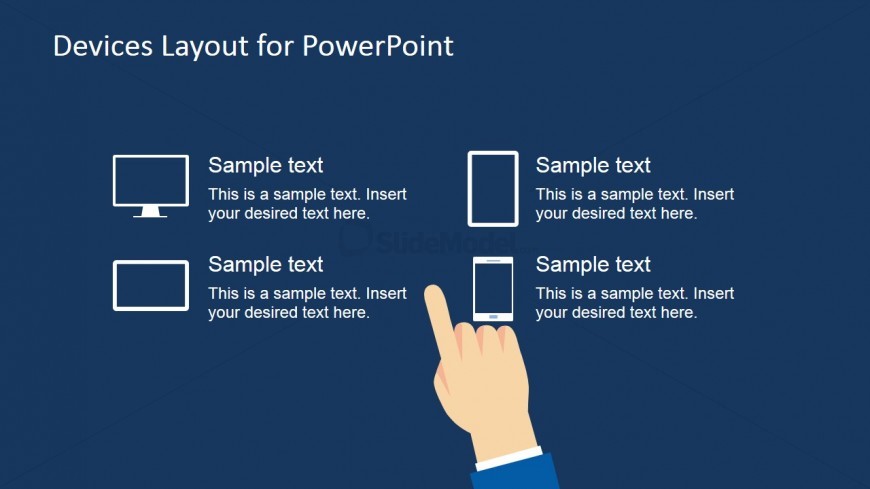 Devices Layout for PowerPoint

Sample text
This is a sample text. Insert your desired text here.

Sample text
This is a sample text. Insert your desired text here.

SlideModel

Sample text
This is a sample text. Insert your desired text here.

Sample text
This is a sample text. Insert your desired text here.